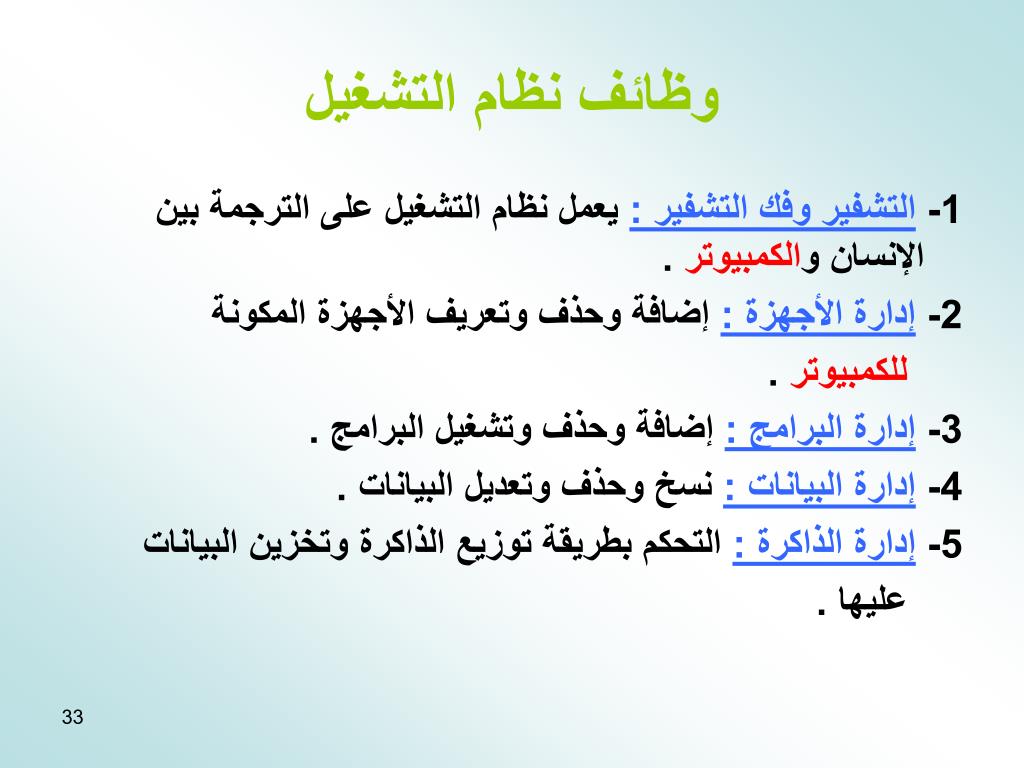 وظائف نظام التشغيل

1- التشفير وفك التشفير : يعمل نظام التشغيل على الترجمة بين الإنسان والكمبيوتر .

2- إدارة الأجهزة : إضافة وحذف وتعريف الأجهزة المكونة للكمبيوتر .

3- إدارة البرامج : إضافة وحذف وتشغيل البرامج .

4- إدارة البيانات : نسخ وحذف وتعديل البيانات .

5- إدارة الذاكرة : التحكم بطريقة توزيع الذاكرة وتخزين البيانات عليها .

33